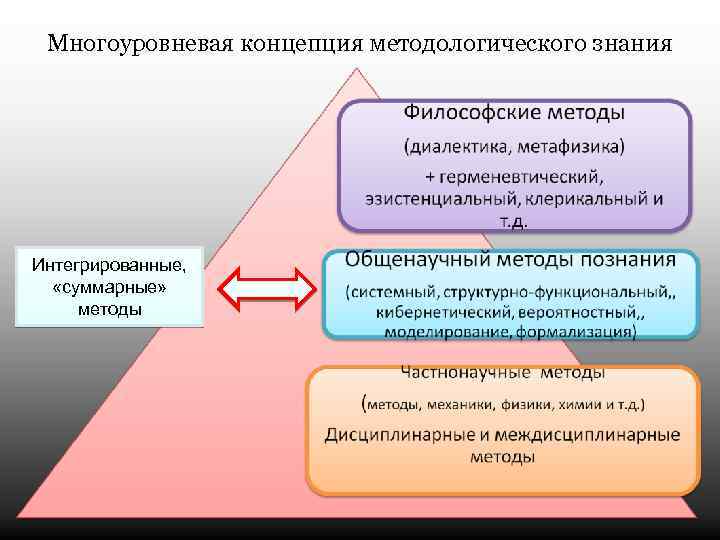 Многоуровневая концепция методологического знания

Философские методы

(диалектика, метафизика)

+ герменевтический, эзистенциальный, клерикальный и т.д.

Интегрированные, «суммарные» методы

Общенаучный методы познания

(системный, структурно-функциональный,, кибернетический, вероятностный,, моделирование, формализация)

Частнонаучные методы

(методы, механики, физики, химии и т.д.)

Дисциплинарные и междисциплинарные методы